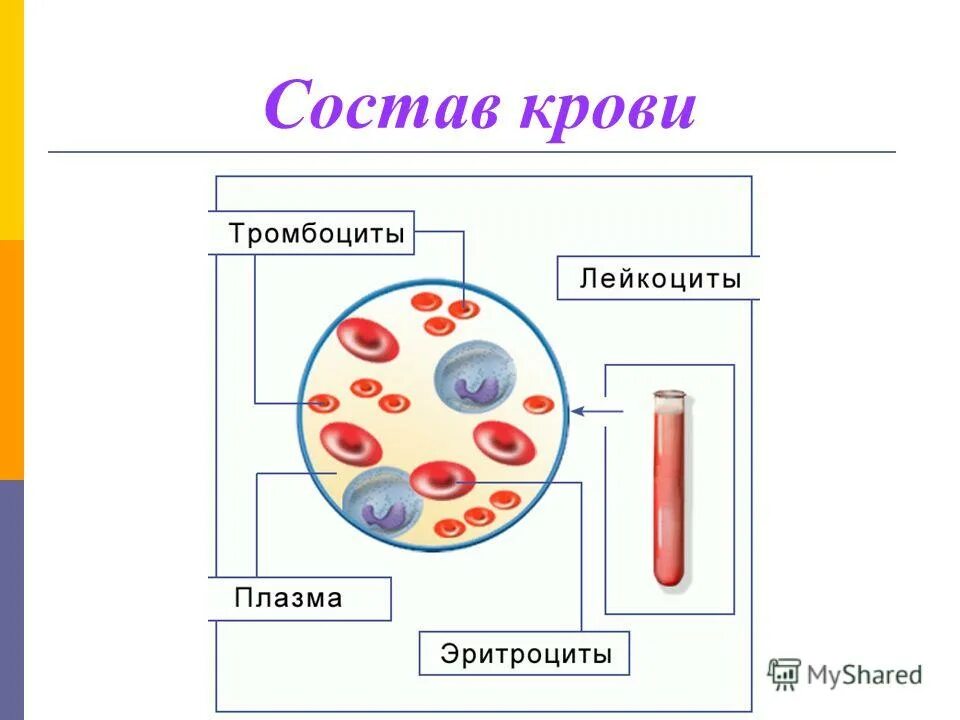 Состав крови

Тромбоциты

Лейкоциты

Плазма

Эритроциты

MyShared